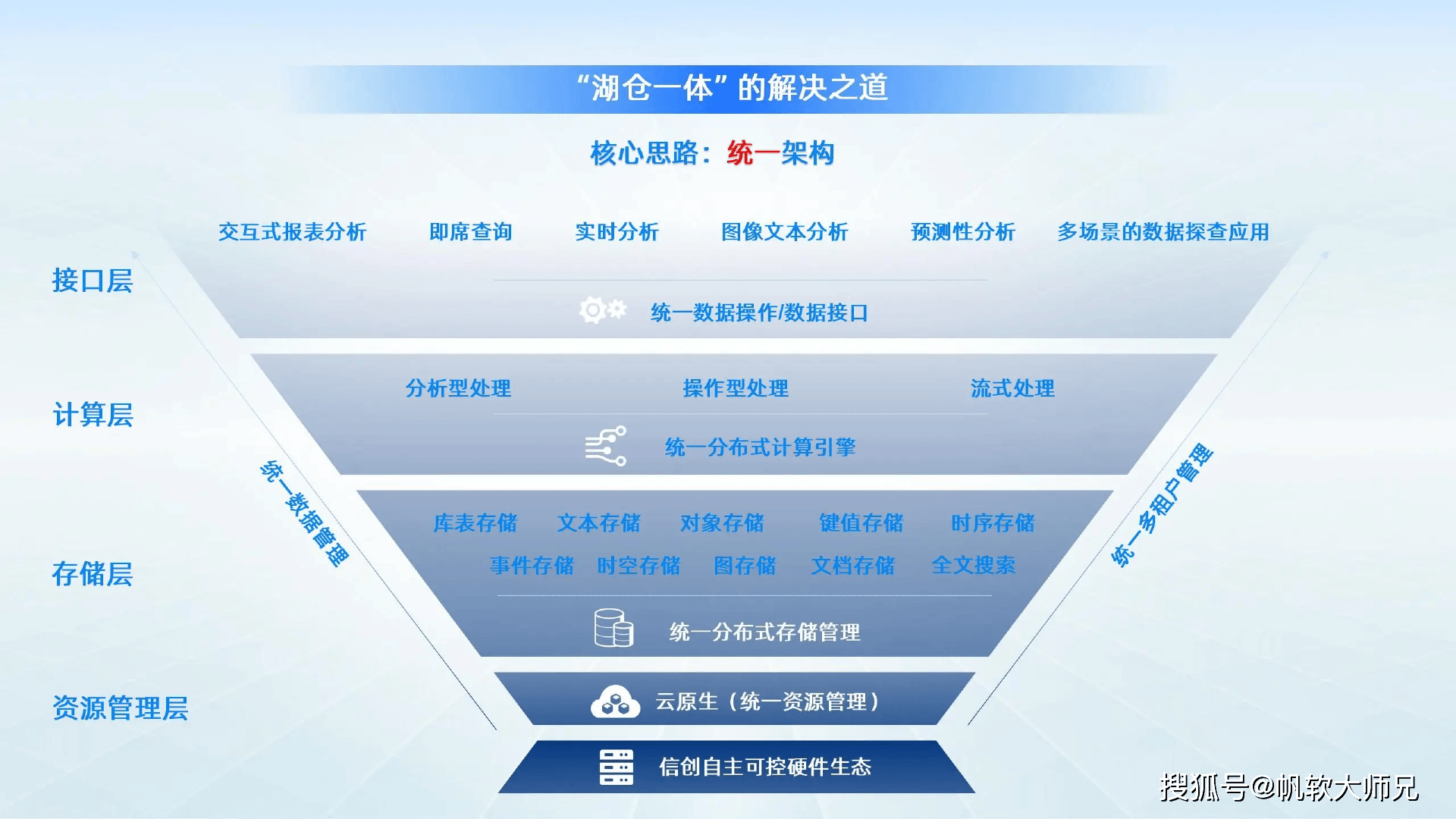 “湖仓一体”的解决之道

核心思路：统一架构

接口层

交互式报表分析 即席查询 实时分析 图像文本分析 预测性分析 多场景的数据探查应用

统一数据操作/数据接口

计算层

分析型处理 操作型处理 流式处理

统一分布式计算引擎

存储层

库表存储 文本存储 对象存储 键值存储 时序存储

事件存储 时空存储 图存储 文档存储 全文搜索

统一分布式存储管理

资源管理层

云原生（统一资源管理）

信创自主可控硬件生态

统一数据管理

统一多租户管理

搜狐号@帆软大师兄